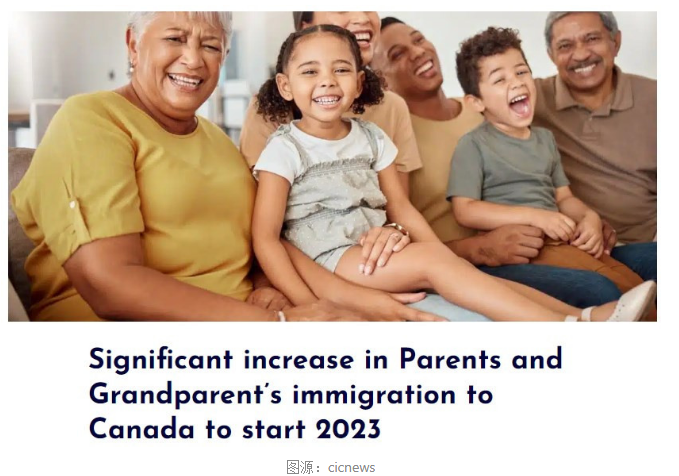 Significant increase in Parents and Grandparent's immigration to Canada to start 2023

图源：cicnews